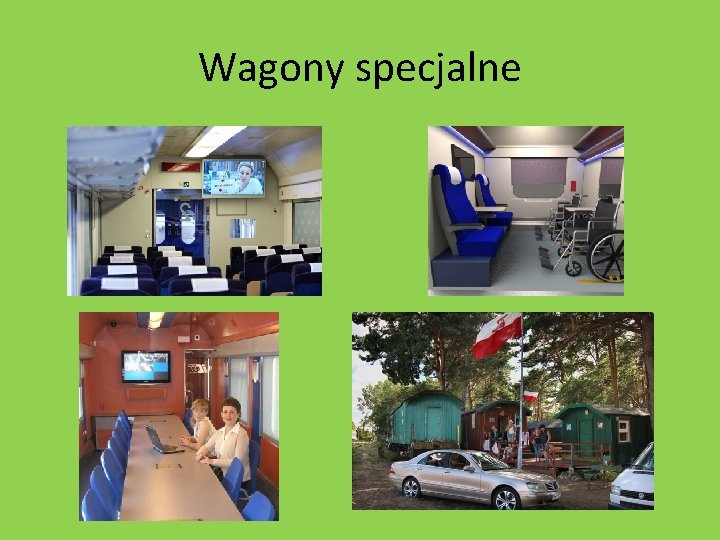 Wagony specjalne